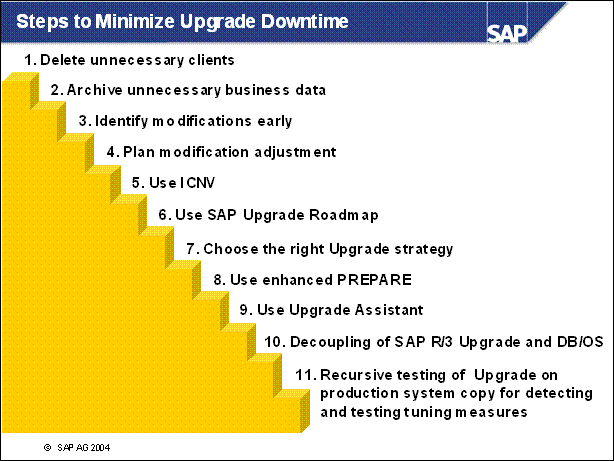 Steps to Minimize Upgrade Downtime

SAP

1. Delete unnecessary clients

2. Archive unnecessary business data

3. Identify modifications early

4. Plan modification adjustment

5. Use ICNV

6. Use SAP Upgrade Roadmap

7. Choose the right Upgrade strategy

8. Use enhanced PREPARE

9. Use Upgrade Assistant

10. Decoupling of SAP R/3 Upgrade and DB/OS

11. Recursive testing of Upgrade on production system copy for detecting and testing tuning measures

© SAP AG 2004